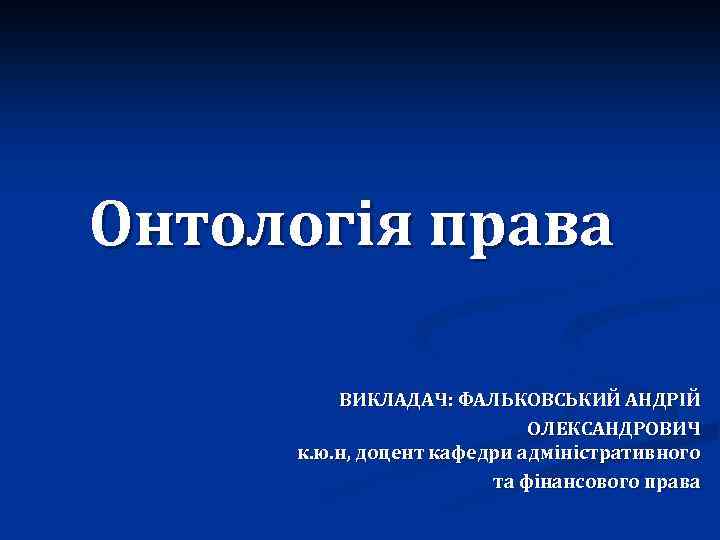 Онтологія права

ВИКЛАДАЧ: ФАЛЬКОВСЬКИЙ АНДРІЙ ОЛЕКСАНДРОВИЧ
к.ю.н, доцент кафедри адміністративного та фінансового права